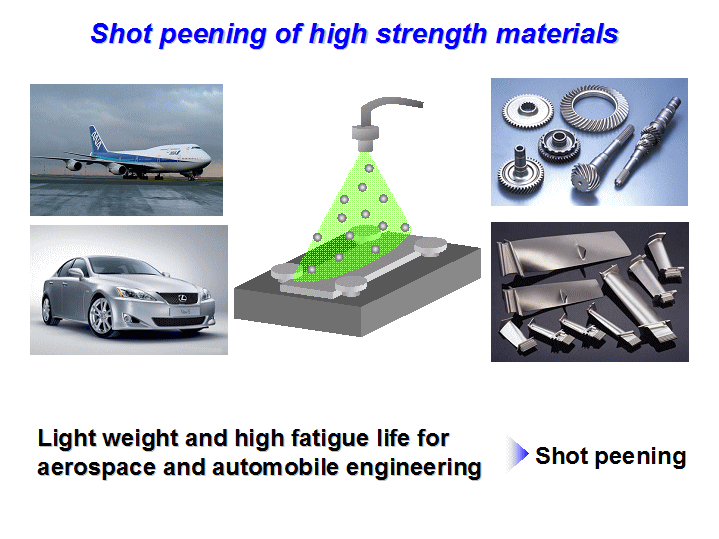 Shot peening of high strength materials

ANA

Light weight and high fatigue life for aerospace and automobile engineering

Shot peening